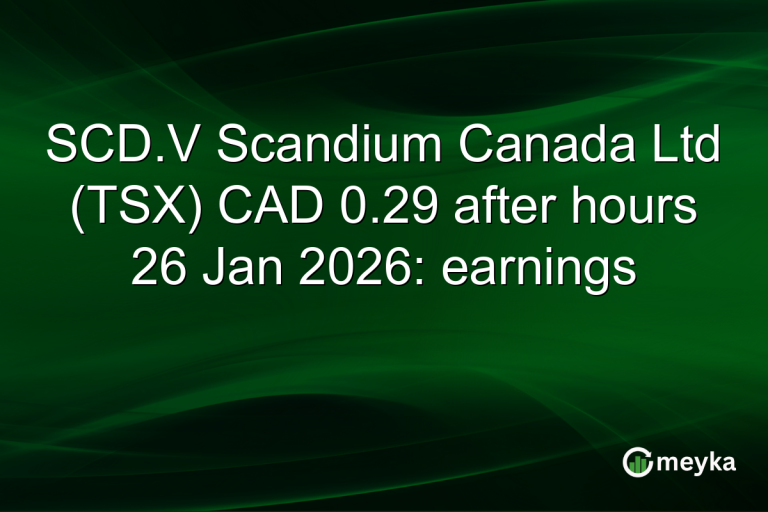 SCD.V Scandium Canada Ltd (TSX) CAD 0.29 after hours 26 Jan 2026: earnings

meyka